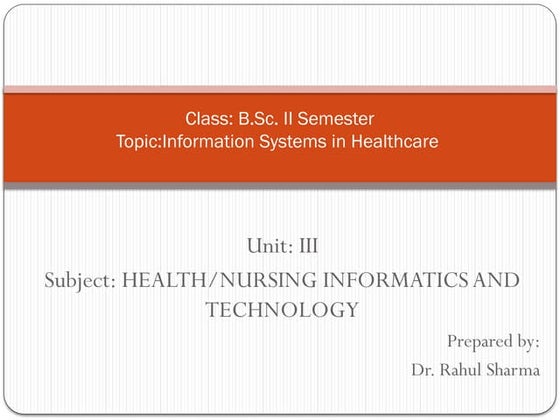 Class: B.Sc. II Semester
Topic:Information Systems in Healthcare

Unit: III
Subject: HEALTH/NURSING INFORMATICS AND TECHNOLOGY

Prepared by:
Dr. Rahul Sharma